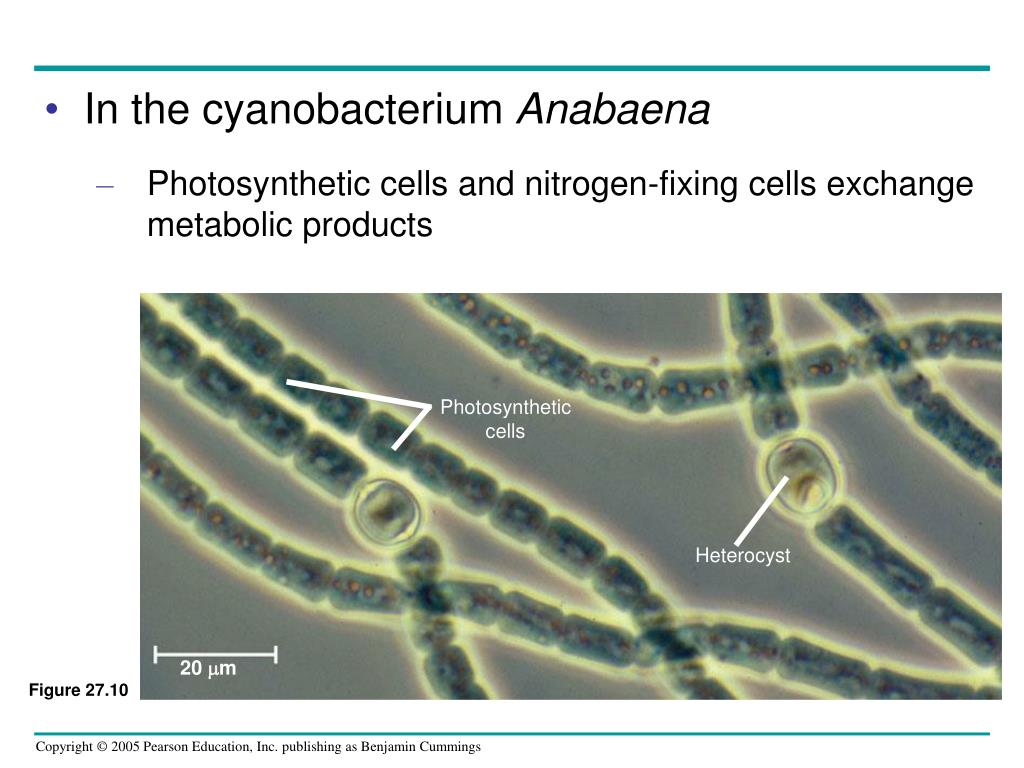 • In the cyanobacterium Anabaena

– Photosynthetic cells and nitrogen-fixing cells exchange metabolic products

Photosynthetic cells

Heterocyst

20 $\mu$m

Figure 27.10

Copyright © 2005 Pearson Education, Inc. publishing as Benjamin Cummings